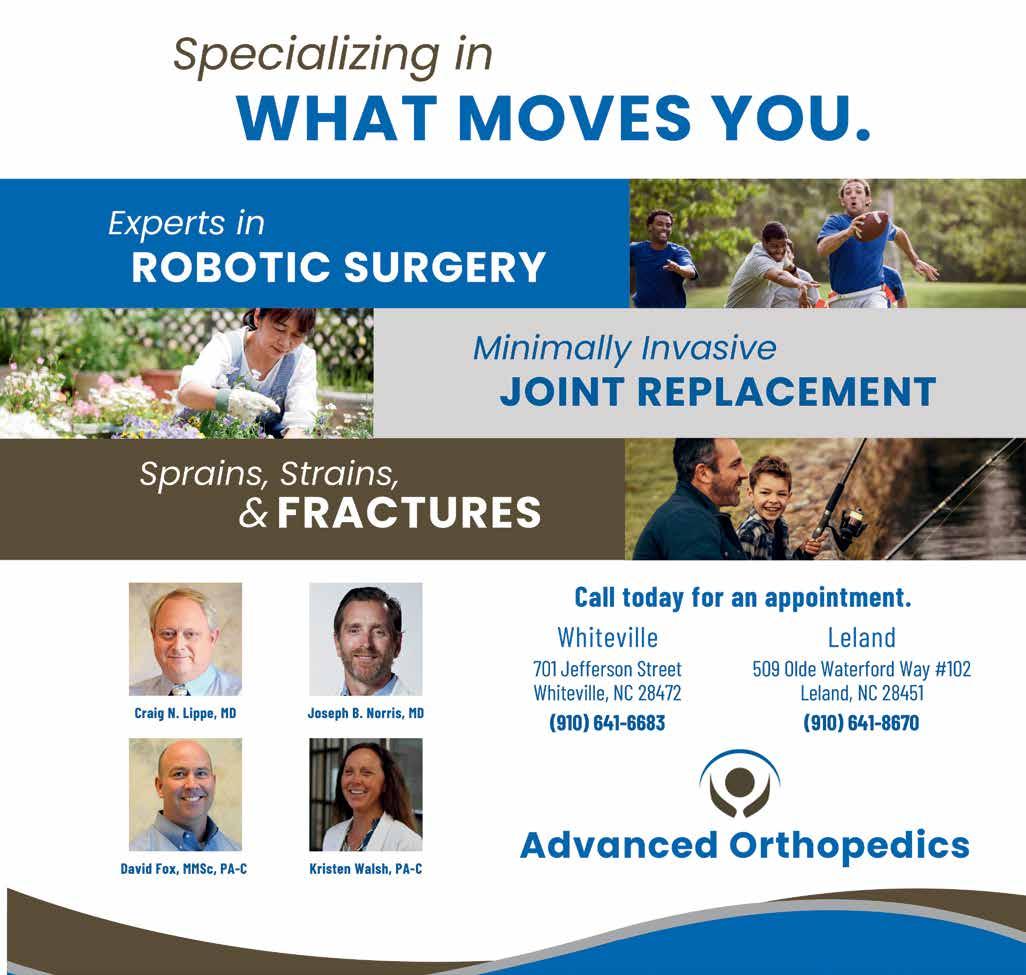 Specializing in
WHAT MOVES YOU.

Experts in
ROBOTIC SURGERY

Minimally Invasive
JOINT REPLACEMENT

Sprains, Strains,
& FRACTURES

Craig N. Lippe, MD

Joseph B. Norris, MD

David Fox, MMSc, PA-C

Kristen Walsh, PA-C

Call today for an appointment.

Whiteville
701 Jefferson Street
Whiteville, NC 28472
(910) 641-6683

Leland
509 Olde Waterford Way #102
Leland, NC 28451
(910) 641-8670

Advanced Orthopedics